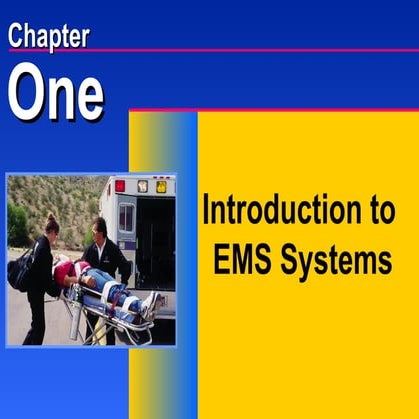 Chapter

One

Introduction to EMS Systems